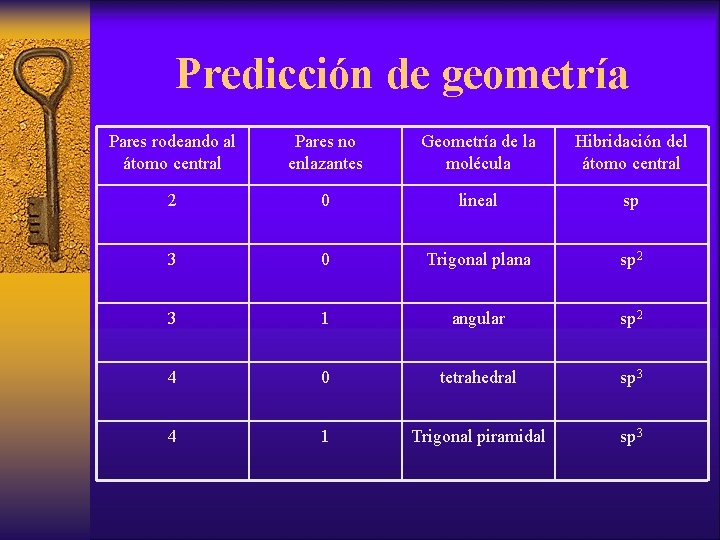 Predicción de geometría

| Pares rodeando al átomo central | Pares no enlazantes | Geometría de la molécula | Hibridación del átomo central |
|---|---|---|---|
| 2 | 0 | lineal | sp |
| 3 | 0 | Trigonal plana | $sp^2$ |
| 3 | 1 | angular | $sp^2$ |
| 4 | 0 | tetrahedral | $sp^3$ |
| 4 | 1 | Trigonal piramidal | $sp^3$ |